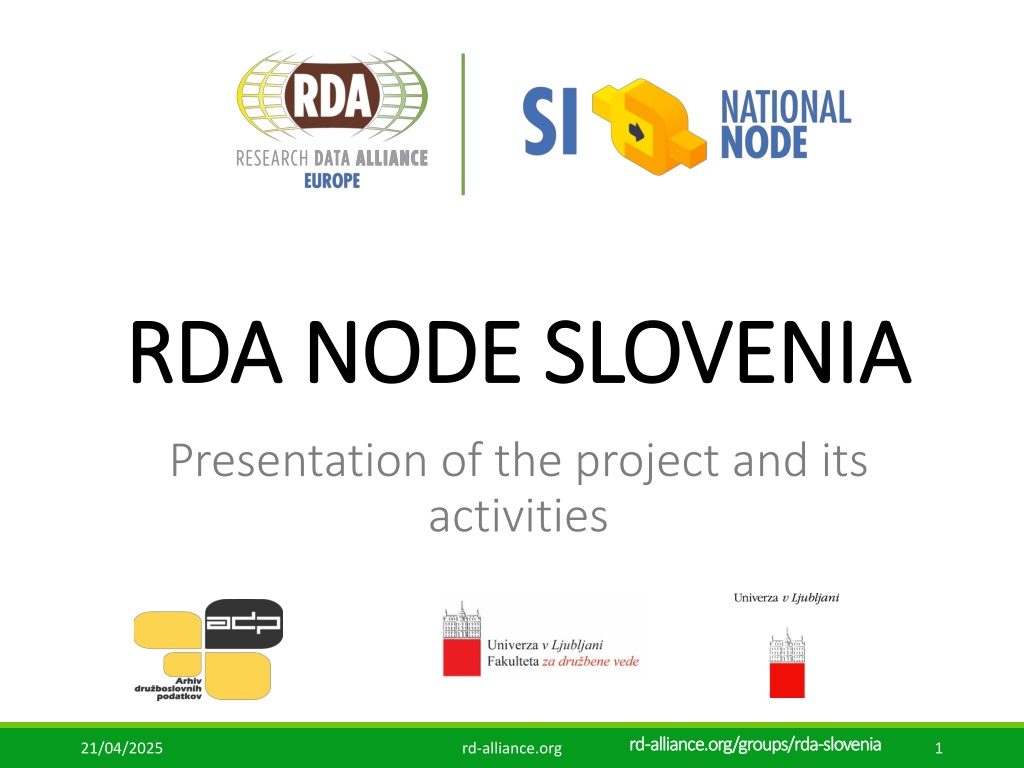 RDA
RESEARCH DATA ALLIANCE
EUROPE

SI NATIONAL NODE

RDA NODE SLOVENIA

Presentation of the project and its activities

adp
Arhiv družboslovnih podatkov

Univerza v Ljubljani
Fakulteta za družbene vede

Univerza v Ljubljani

21/04/2025 rd-alliance.org rd-alliance.org/groups/rda-slovenia 1